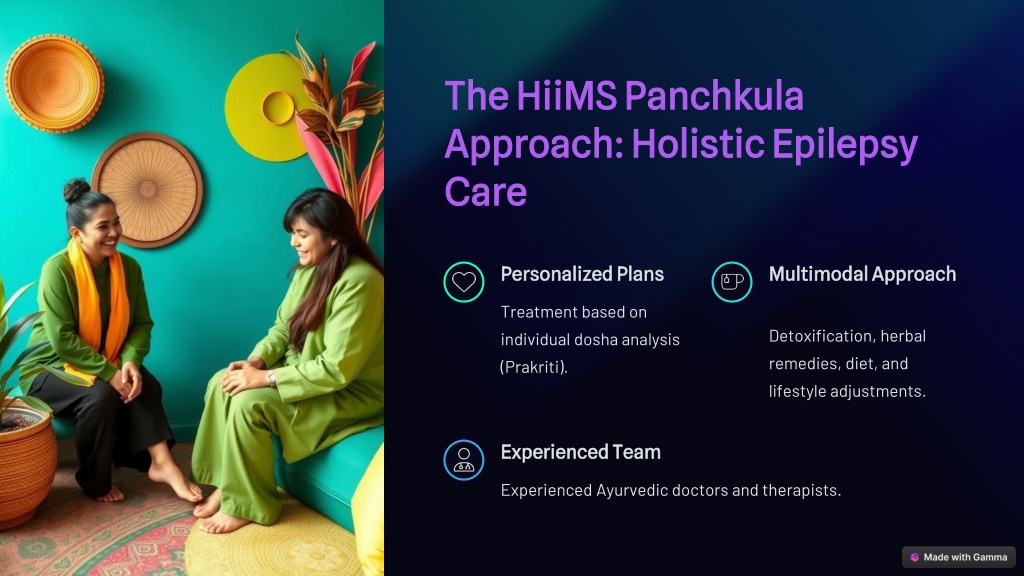 The HiiMS Panchkula Approach: Holistic Epilepsy Care

Personalized Plans

Treatment based on individual dosha analysis (Prakriti).

Multimodal Approach

Detoxification, herbal remedies, diet, and lifestyle adjustments.

Experienced Team

Experienced Ayurvedic doctors and therapists.

Made with Gamma